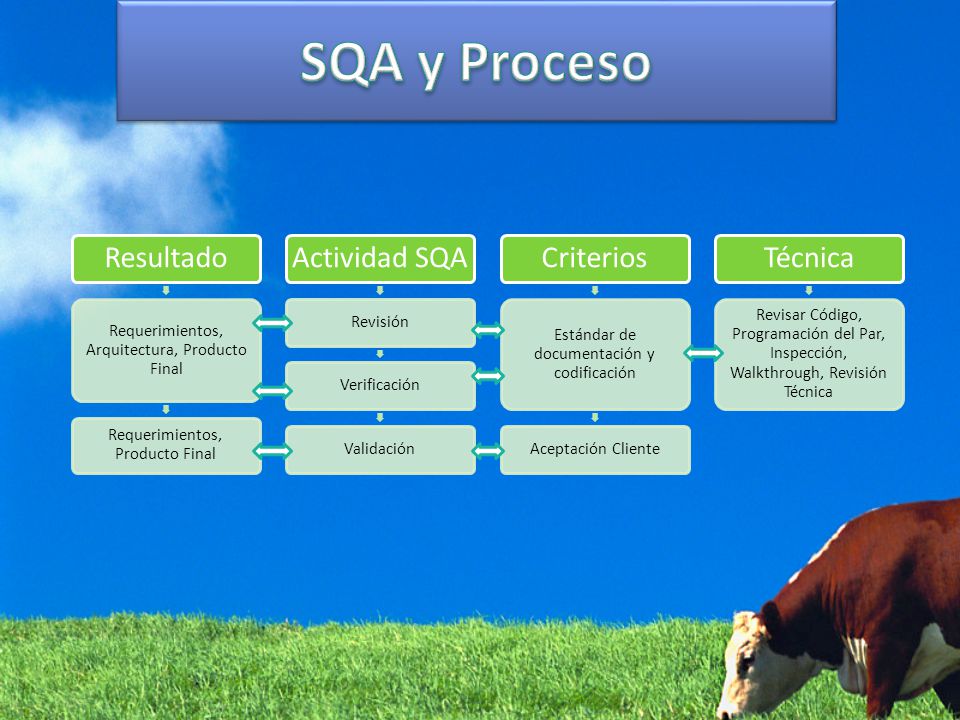 SQA y Proceso

Resultado

Requerimientos, Arquitectura, Producto Final

Requerimientos, Producto Final

Actividad SQA

Revisión

Verificación

Validación

Criterios

Estándar de documentación y codificación

Aceptación Cliente

Técnica

Revisar Código, Programación del Par, Inspección, Walkthrough, Revisión Técnica